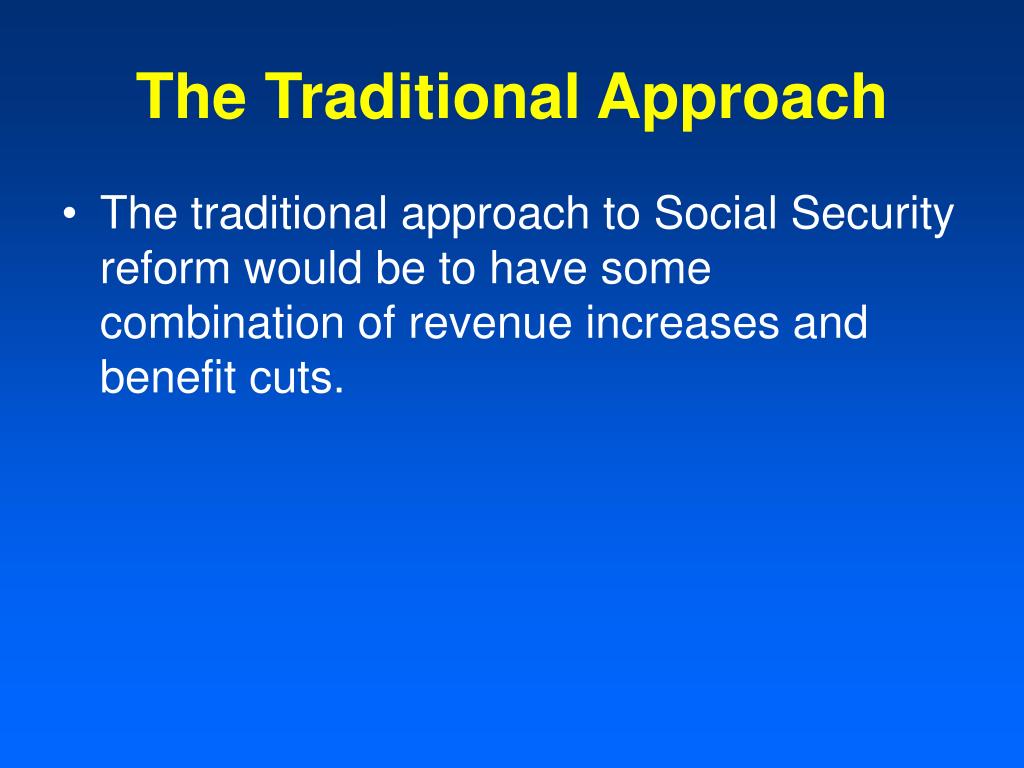 The Traditional Approach

• The traditional approach to Social Security reform would be to have some combination of revenue increases and benefit cuts.